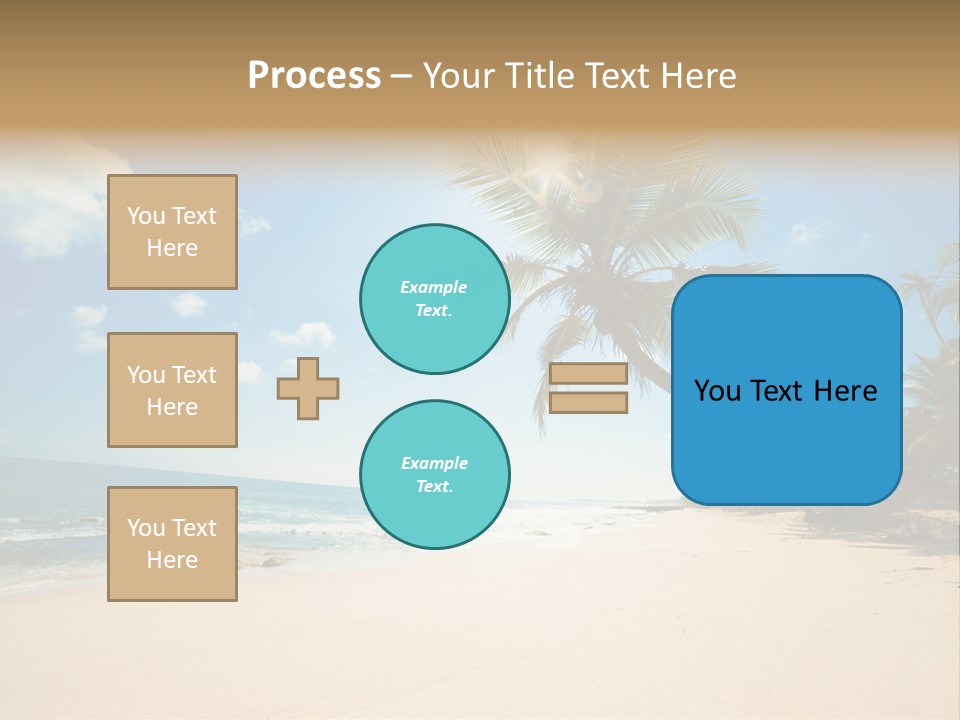 Process – Your Title Text Here

You Text Here

You Text Here

You Text Here

Example Text.

Example Text.

You Text Here